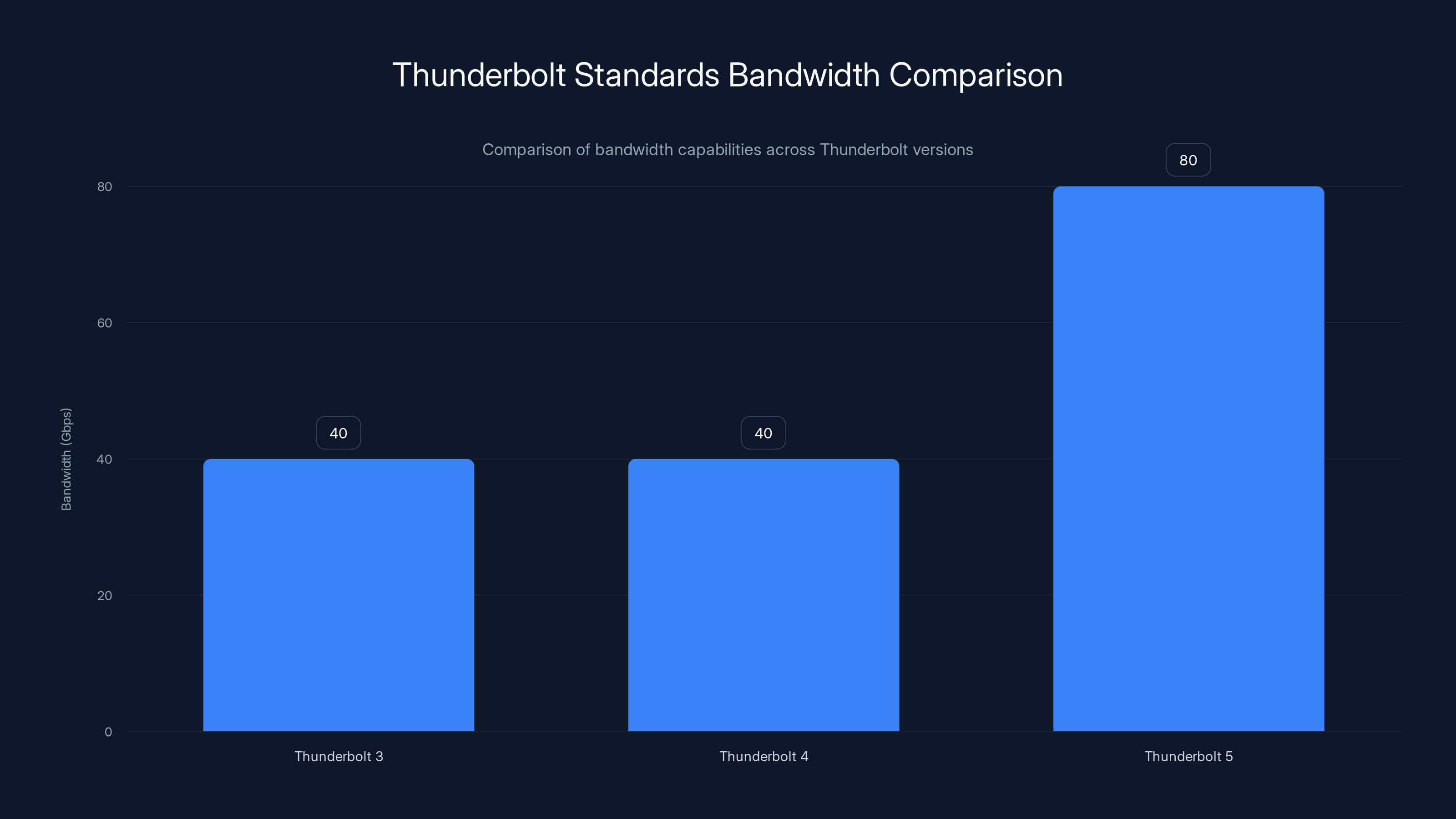 Thunderbolt Standards Bandwidth Comparison

Comparison of bandwidth capabilities across Thunderbolt versions

Bandwidth (Gbps)

80
60
40
20
0

40
40
80

Thunderbolt 3
Thunderbolt 4
Thunderbolt 5